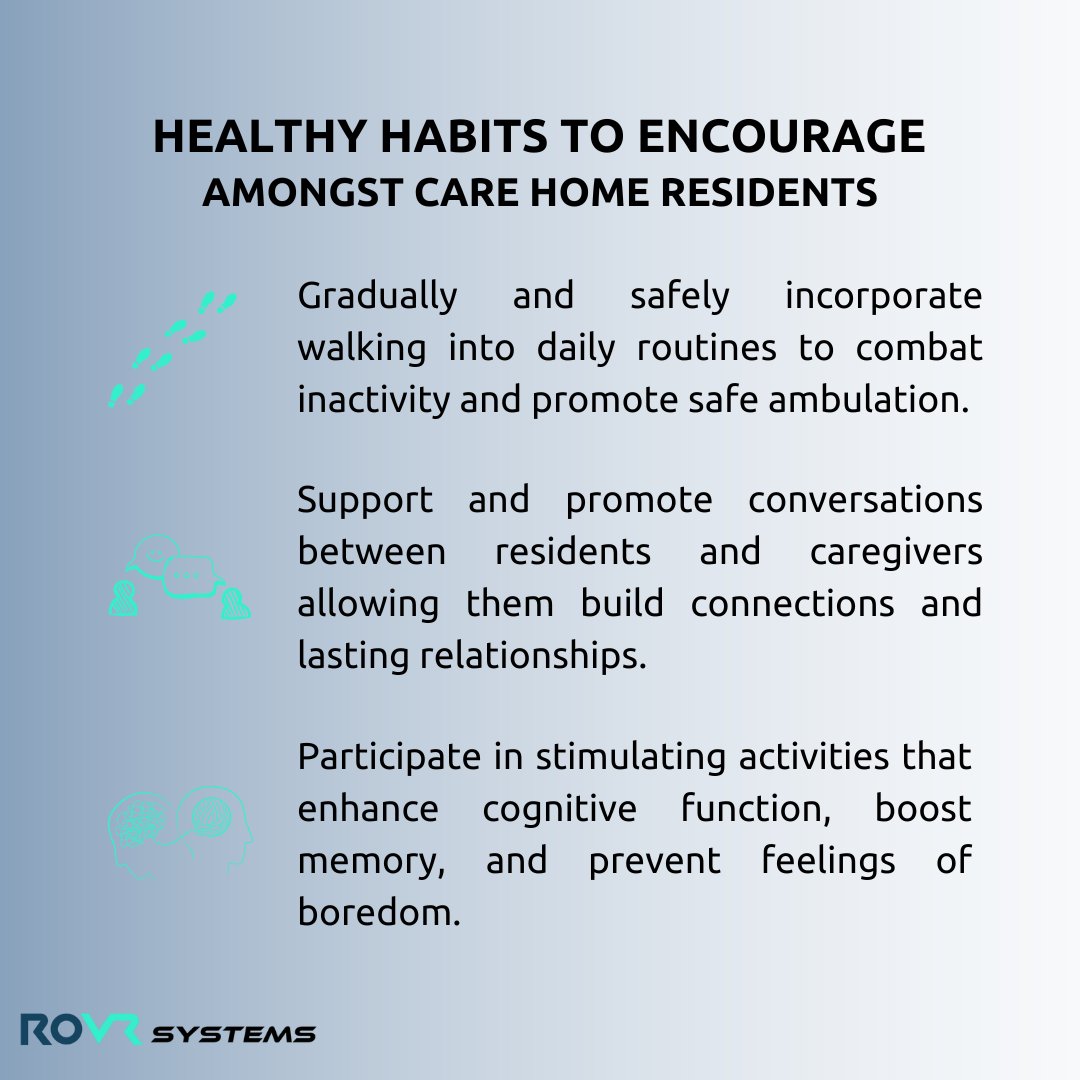 HEALTHY HABITS TO ENCOURAGE
AMONGST CARE HOME RESIDENTS

Gradually and safely incorporate walking into daily routines to combat inactivity and promote safe ambulation.

Support and promote conversations between residents and caregivers allowing them build connections and lasting relationships.

Participate in stimulating activities that enhance cognitive function, boost memory, and prevent feelings of boredom.

ROVR SYSTEMS